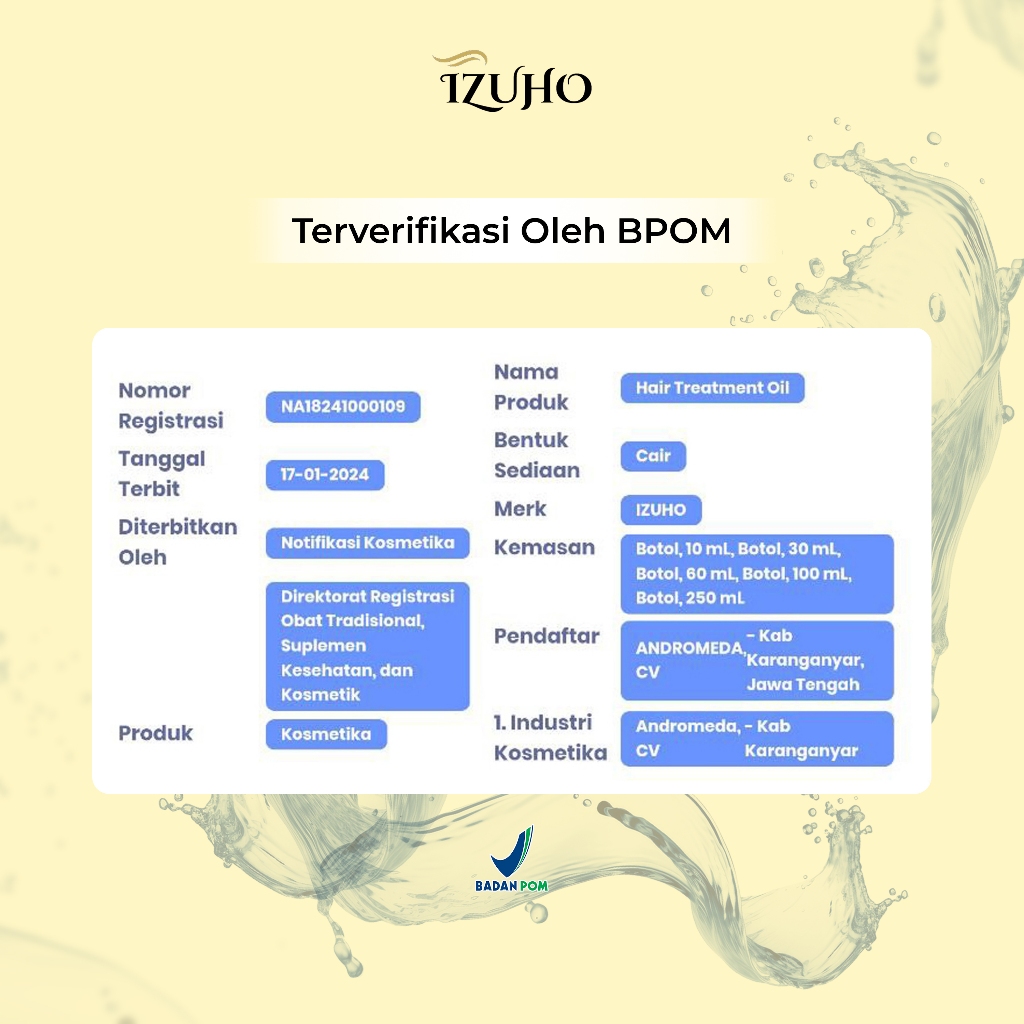 IZUHO

Terverifikasi Oleh BPOM

Nomor Registrasi NA18241000109

Tanggal Terbit 17-01-2024

Diterbitkan Oleh Notifikasi Kosmetika

Direktorat Registrasi Obat Tradisional, Suplemen Kesehatan, dan Kosmetik

Produk Kosmetika

Nama Produk Hair Treatment Oil

Bentuk Sediaan Cair

Merk IZUHO

Kemasan Botol, 10 mL, Botol, 30 mL, Botol, 60 mL, Botol, 100 mL, Botol, 250 mL

Pendaftar ANDROMEDA, CV - Kab Karanganyar, Jawa Tengah

1. Industri Kosmetika Andromeda, CV - Kab Karanganyar

BADAN POM